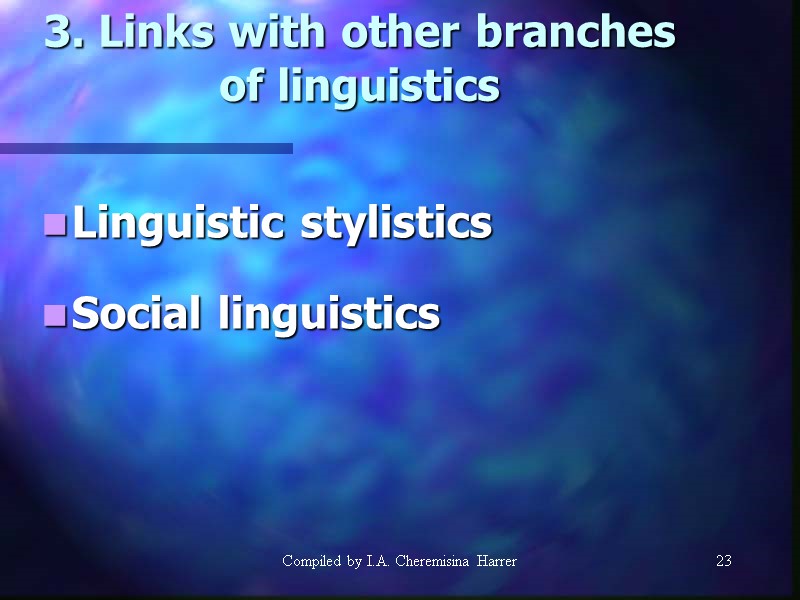 3. Links with other branches of linguistics

Linguistic stylistics

Social linguistics

Compiled by I.A. Cheremisina Harrer 23